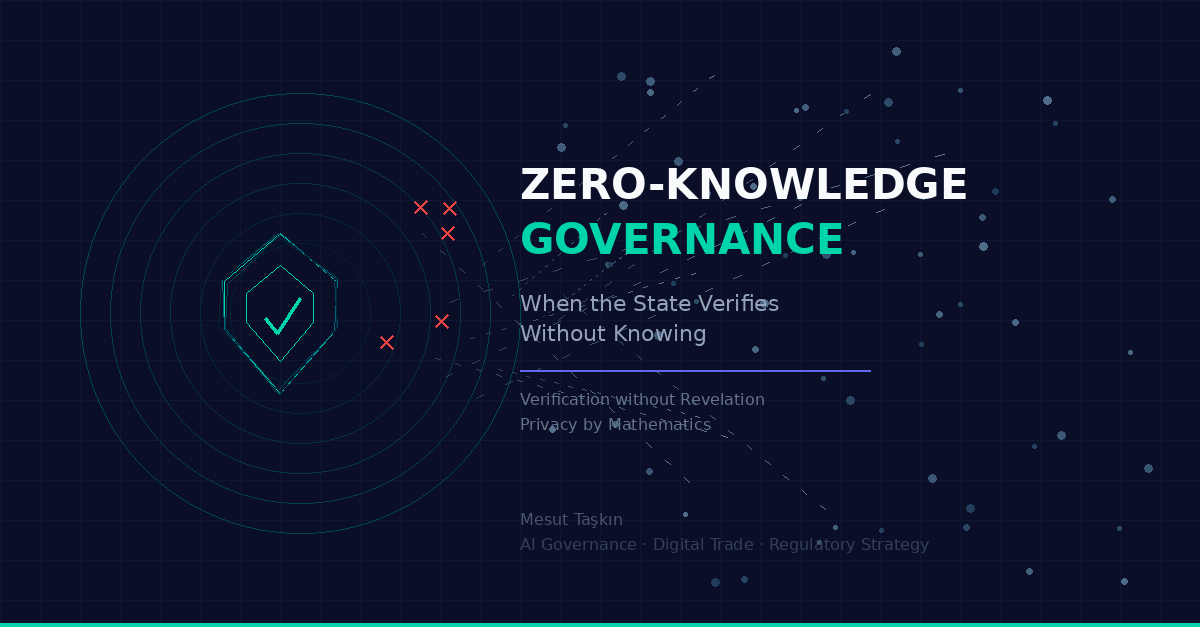 ZERO-KNOWLEDGE
GOVERNANCE

When the State Verifies
Without Knowing

Verification without Revelation
Privacy by Mathematics

Mesut Taşkın
AI Governance · Digital Trade · Regulatory Strategy